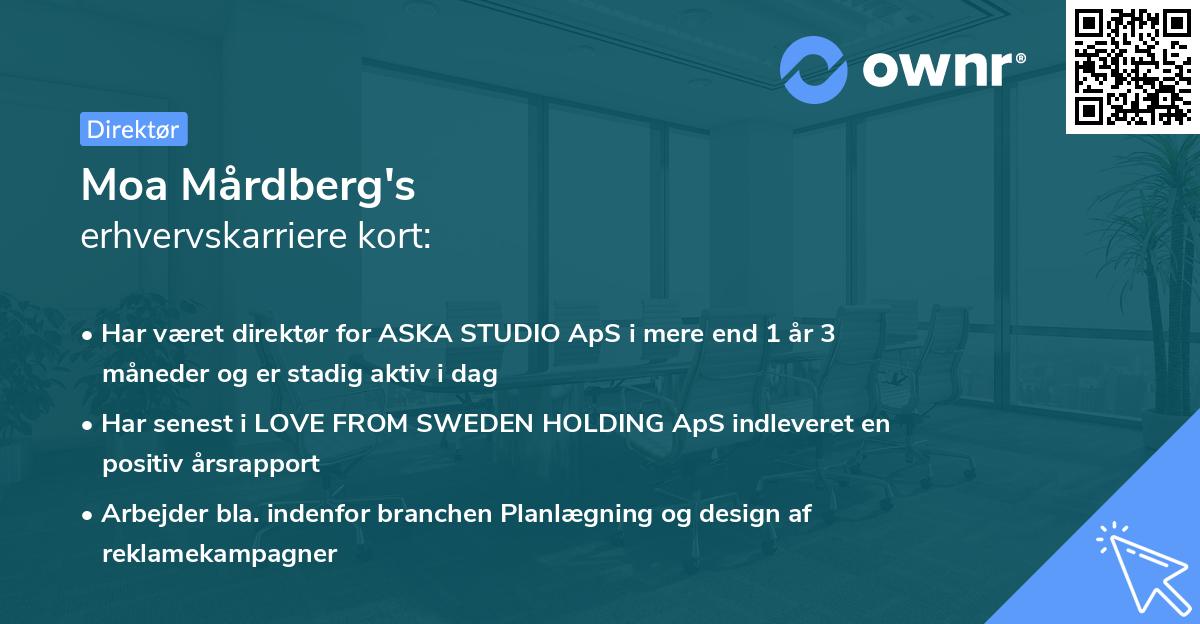 ownr®

Direktør

Moa Mårdberg's
erhvervskarriere kort:

• Har været direktør for ASKA STUDIO ApS i mere end 1 år 3 måneder og er stadig aktiv i dag

• Har senest i LOVE FROM SWEDEN HOLDING ApS indleveret en positiv årsrapport

• Arbejder bla. indenfor branchen Planlægning og design af reklamekampagner